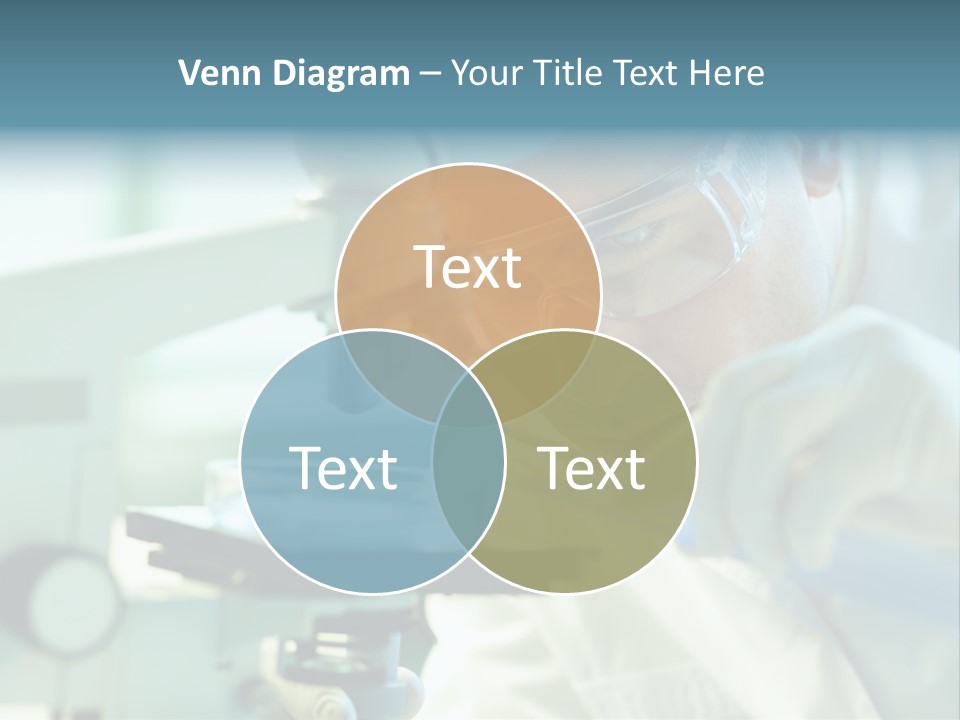 Venn Diagram – Your Title Text Here

Text

Text

Text